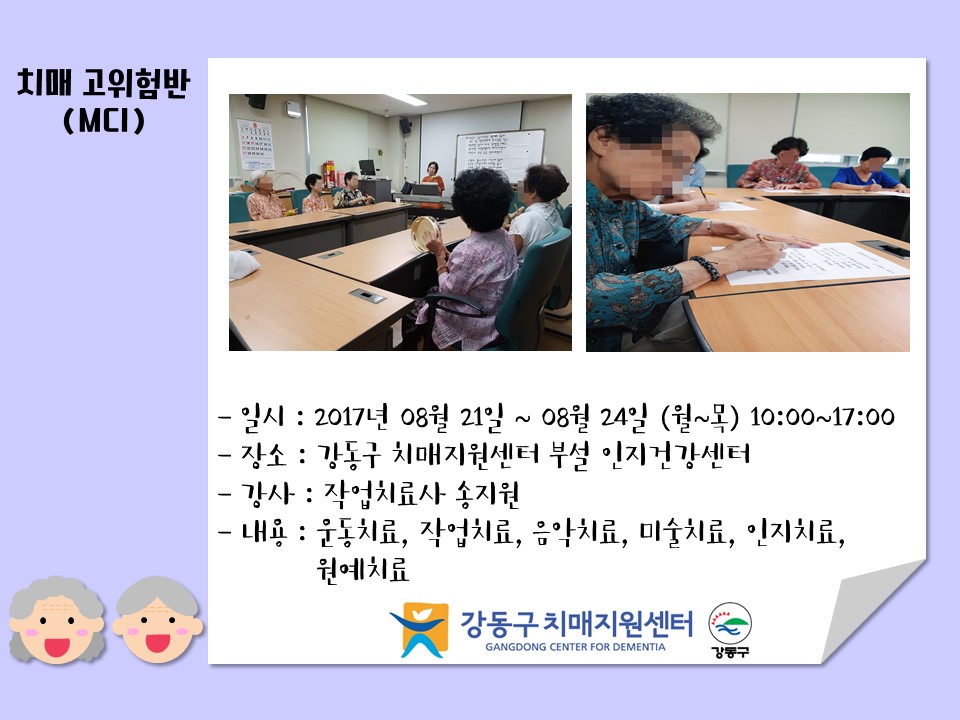 치매 고위험반
(MCI)

- 일시 : 2017년 08월 21일 ~ 08월 24일 (월~목) 10:00~17:00
- 장소 : 강동구 치매지원센터 부설 인지건강센터
- 강사 : 작업치료사 송지원
- 내용 : 운동치료, 작업치료, 음악치료, 미술치료, 인지치료, 원예치료

강동구 치매지원센터
GANGDONG CENTER FOR DEMENTIA
강동구